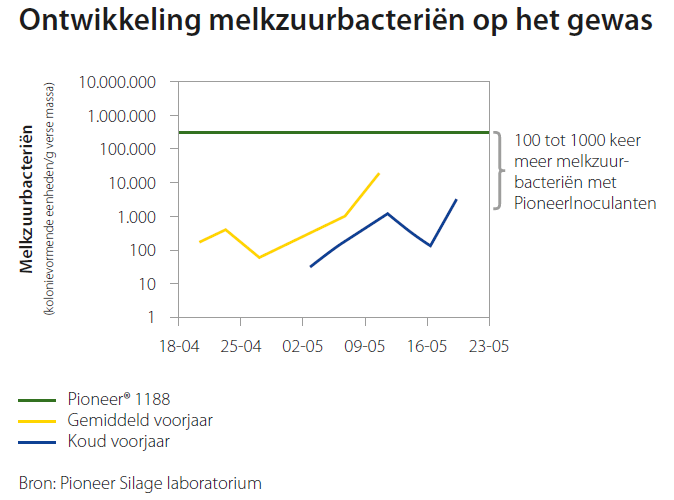 Ontwikkeling melkzuurbacteriën op het gewas

Melkzuurbacteriën
(kolonievormende eenheden/g verse massa)

10.000.000
1.000.000
100.000
10.000
1.000
100
10
1

18-04
25-04
02-05
09-05
16-05
23-05

100 tot 1000 keer meer melkzuurbacteriën met PioneerInoculanten

Pioneer® 1188
Gemiddeld voorjaar
Koud voorjaar

Bron: Pioneer Silage laboratorium